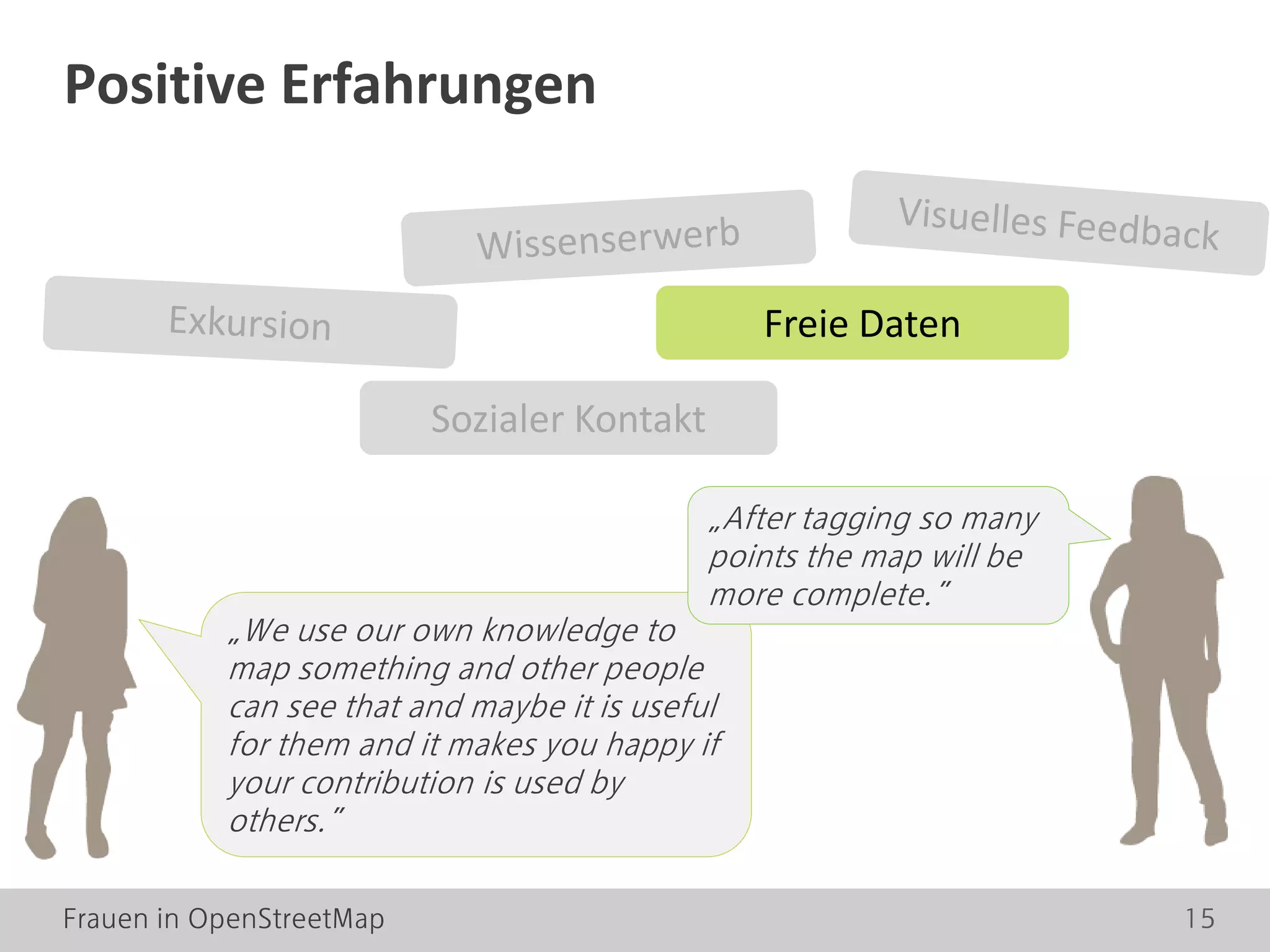 Positive Erfahrungen

Wissenserwerb

Visuelles Feedback

Exkursion

Freie Daten

Sozialer Kontakt

„After tagging so many points the map will be more complete."

„We use our own knowledge to map something and other people can see that and maybe it is useful for them and it makes you happy if your contribution is used by others."

Frauen in OpenStreetMap

15